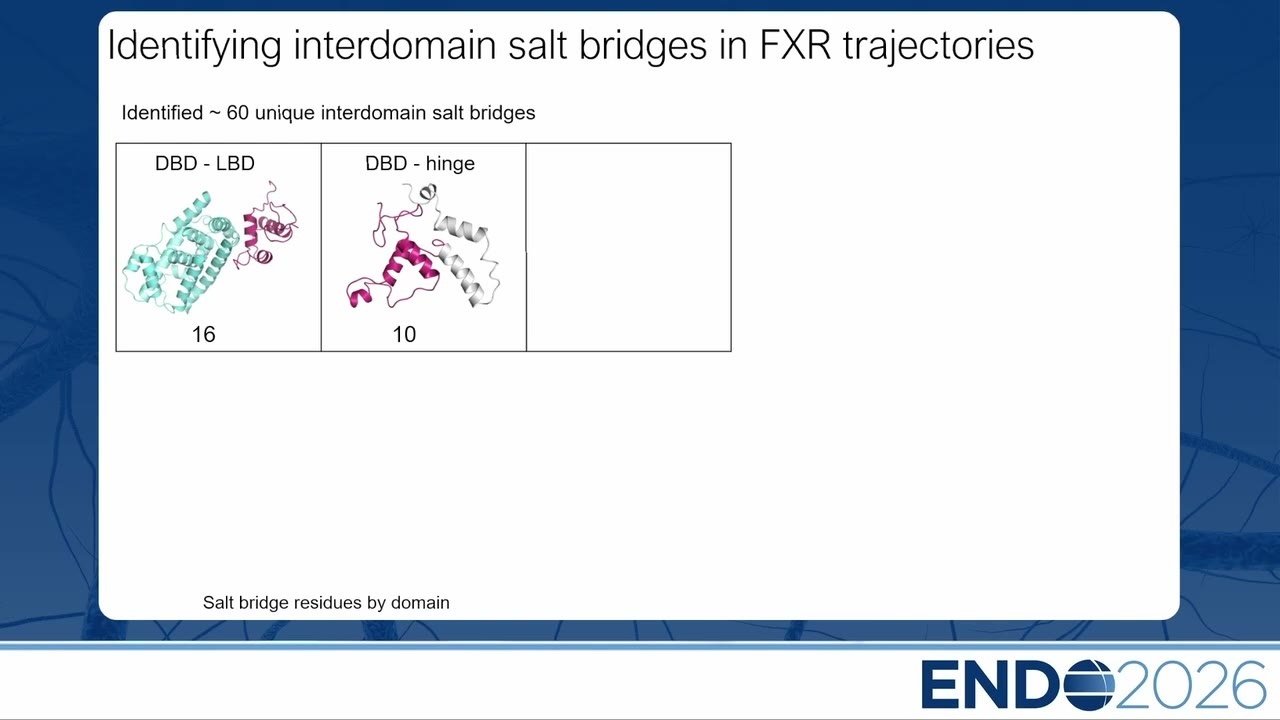 Identifying interdomain salt bridges in FXR trajectories

Identified ~ 60 unique interdomain salt bridges

| DBD - LBD | DBD - hinge | |
|---|---|---|
| 16 | 10 | |

Salt bridge residues by domain

ENDO2026